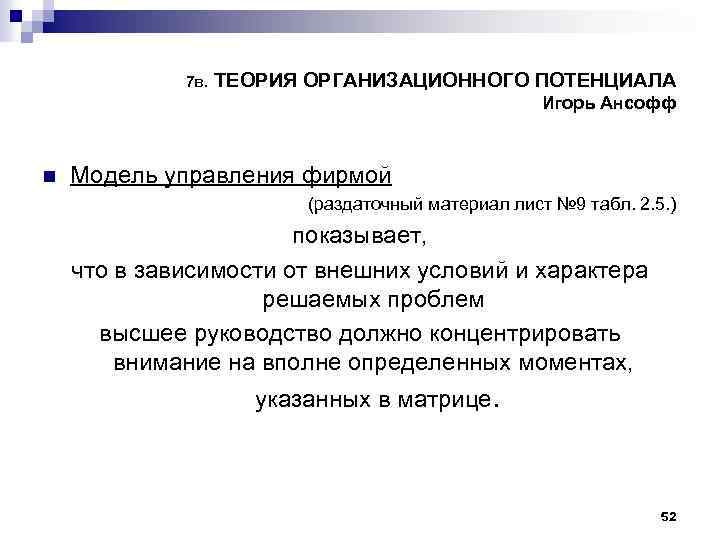 7в. ТЕОРИЯ ОРГАНИЗАЦИОННОГО ПОТЕНЦИАЛА
Игорь Ансофф

Модель управления фирмой
(раздаточный материал лист №9 табл. 2.5.)
показывает,
что в зависимости от внешних условий и характера решаемых проблем
высшее руководство должно концентрировать внимание на вполне определенных моментах,
указанных в матрице.

52